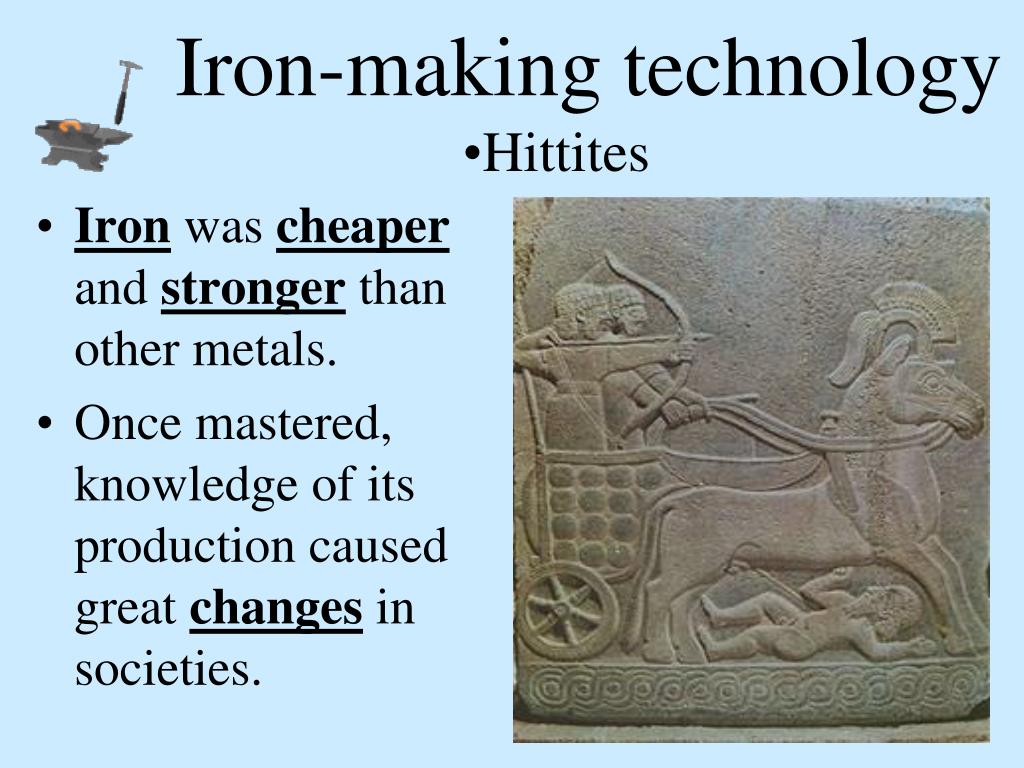 Iron-making technology

•Hittites

• Iron was cheaper and stronger than other metals.

• Once mastered, knowledge of its production caused great changes in societies.